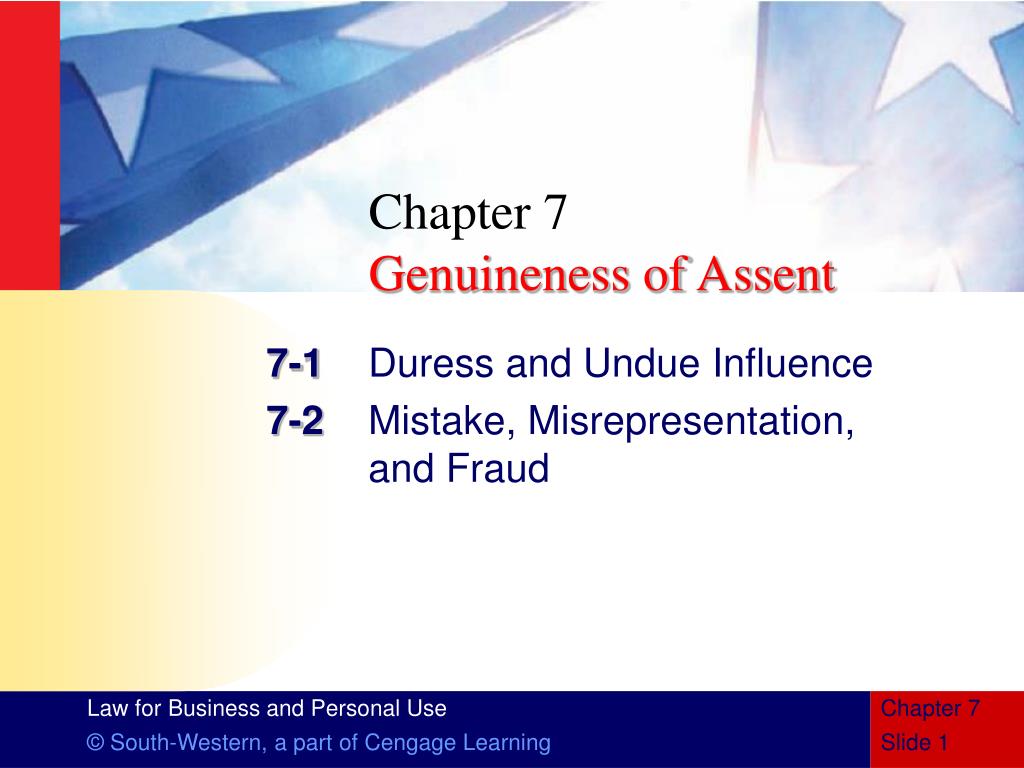 Chapter 7
Genuineness of Assent

7-1 Duress and Undue Influence

7-2 Mistake, Misrepresentation, and Fraud

Law for Business and Personal Use
© South-Western, a part of Cengage Learning

Chapter 7
Slide 1